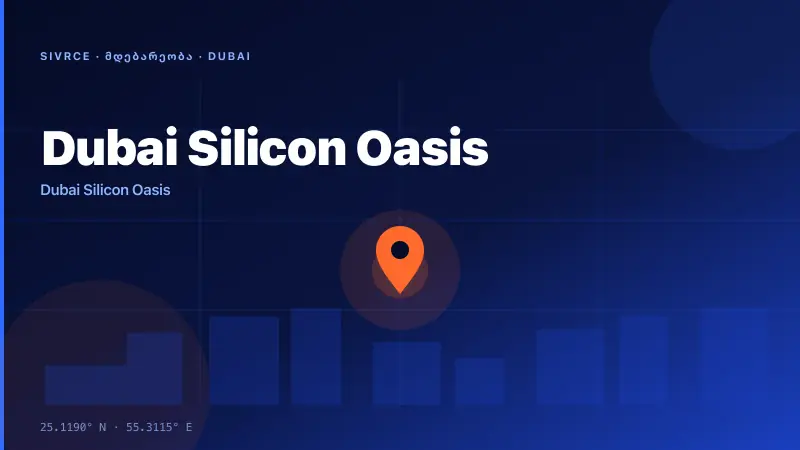 SIVRCE · მდებარეობა · DUBAI

Dubai Silicon Oasis

Dubai Silicon Oasis

25.1190° N · 55.3115° E